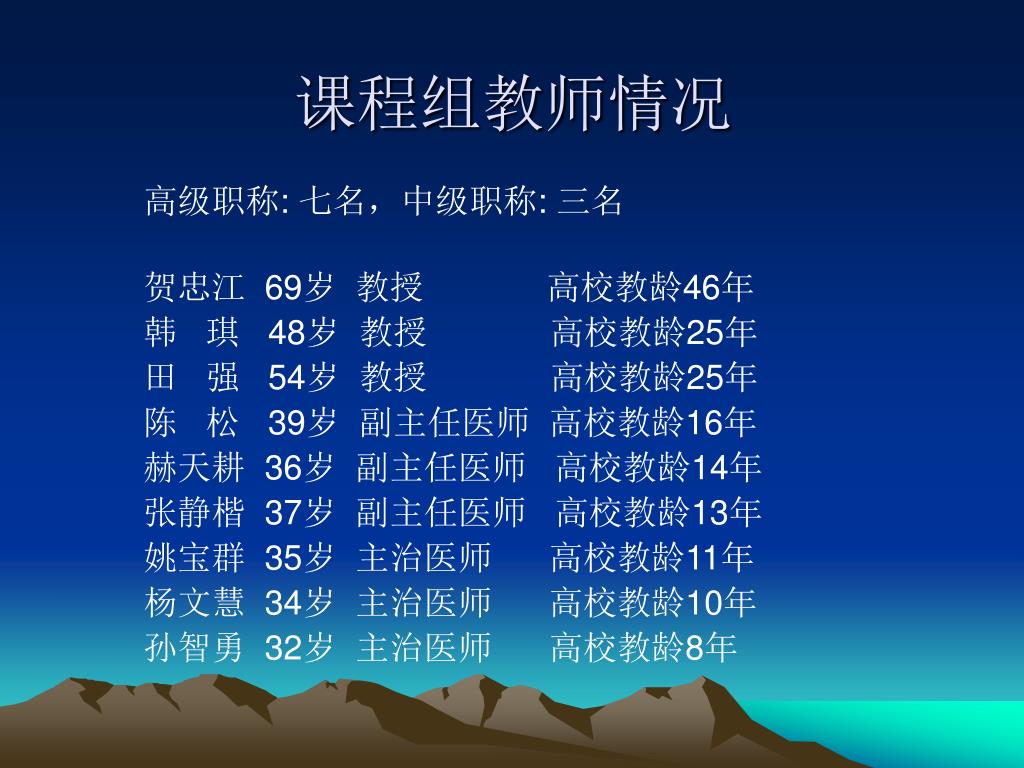 课程组教师情况

高级职称: 七名，中级职称: 三名

贺忠江 69岁 教授 高校教龄46年
韩 琪 48岁 教授 高校教龄25年
田 强 54岁 教授 高校教龄25年
陈 松 39岁 副主任医师 高校教龄16年
赫天耕 36岁 副主任医师 高校教龄14年
张静楷 37岁 副主任医师 高校教龄13年
姚宝群 35岁 主治医师 高校教龄11年
杨文慧 34岁 主治医师 高校教龄10年
孙智勇 32岁 主治医师 高校教龄8年